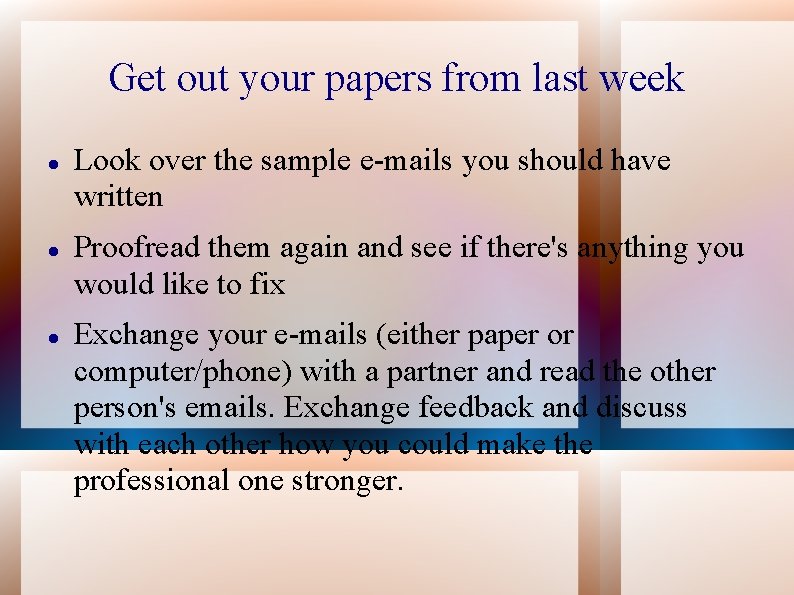 Get out your papers from last week

- Look over the sample e-mails you should have written
- Proofread them again and see if there's anything you would like to fix
- Exchange your e-mails (either paper or computer/phone) with a partner and read the other person's emails. Exchange feedback and discuss with each other how you could make the professional one stronger.